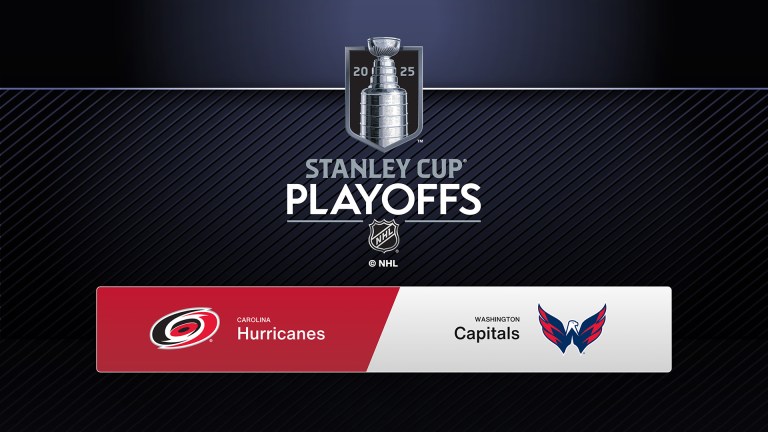 20 25
STANLEY CUP®
PLAYOFFS
NHL
© NHL

CAROLINA
Hurricanes

WASHINGTON
Capitals